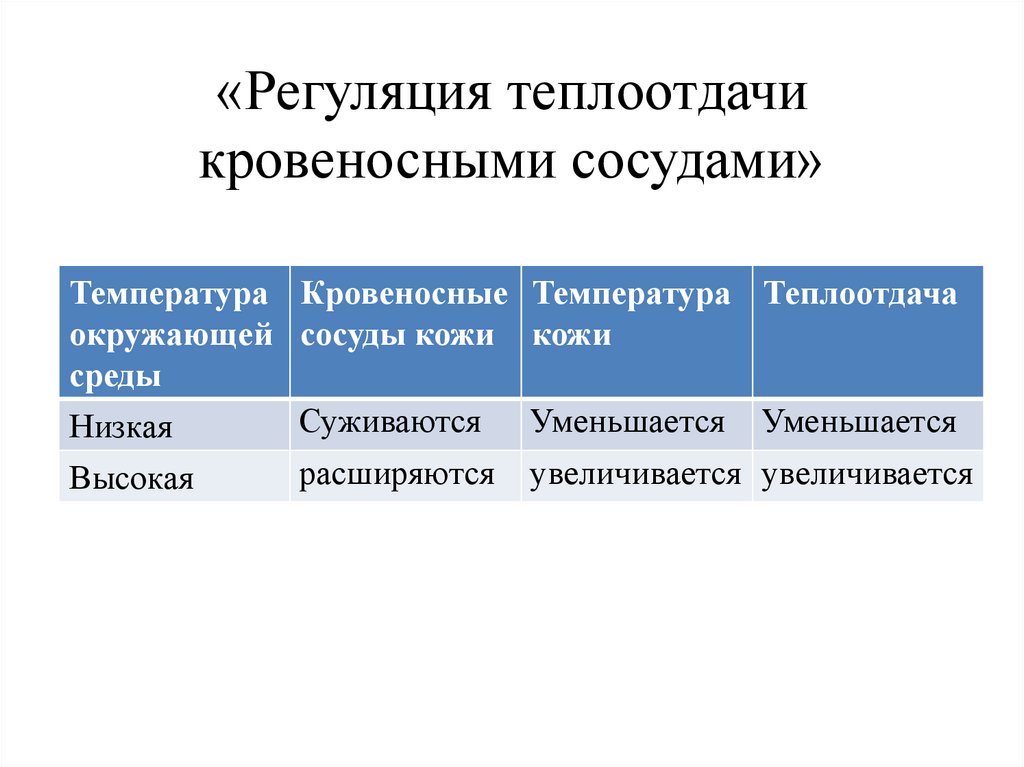 «Регуляция теплоотдачи кровеносными сосудами»

| Температура окружающей среды | Кровеносные сосуды кожи | Температура кожи | Теплоотдача |
|---|---|---|---|
| Низкая | Суживаются | Уменьшается | Уменьшается |
| Высокая | расширяются | увеличивается | увеличивается |